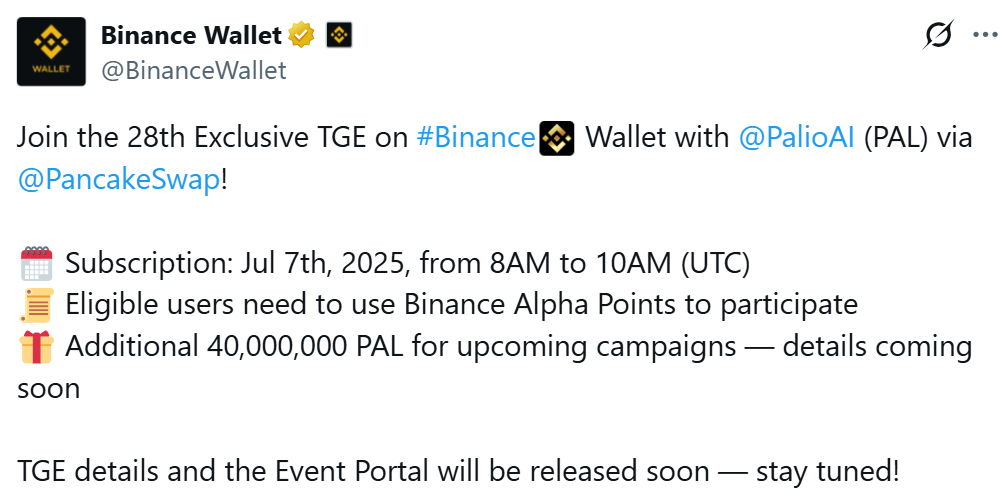 WALLET

Binance Wallet
@BinanceWallet

Join the 28th Exclusive TGE on #Binance Wallet with @PalioAI (PAL) via @PancakeSwap!

Subscription: Jul 7th, 2025, from 8AM to 10AM (UTC)
Eligible users need to use Binance Alpha Points to participate
Additional 40,000,000 PAL for upcoming campaigns — details coming soon

TGE details and the Event Portal will be released soon — stay tuned!